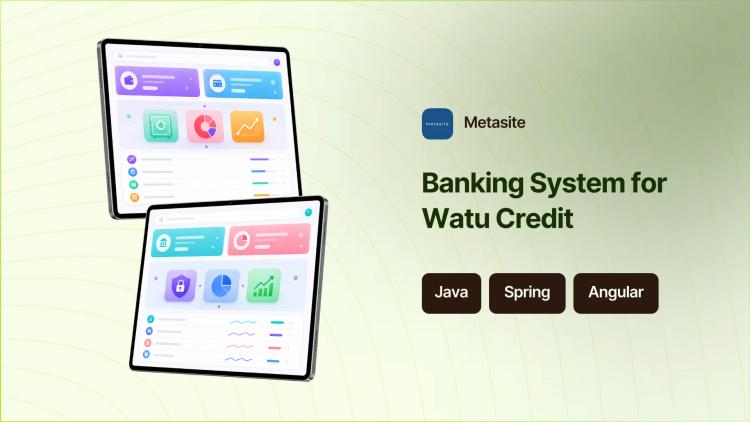 metasite

Metasite

Banking System for Watu Credit

Java

Spring

Angular